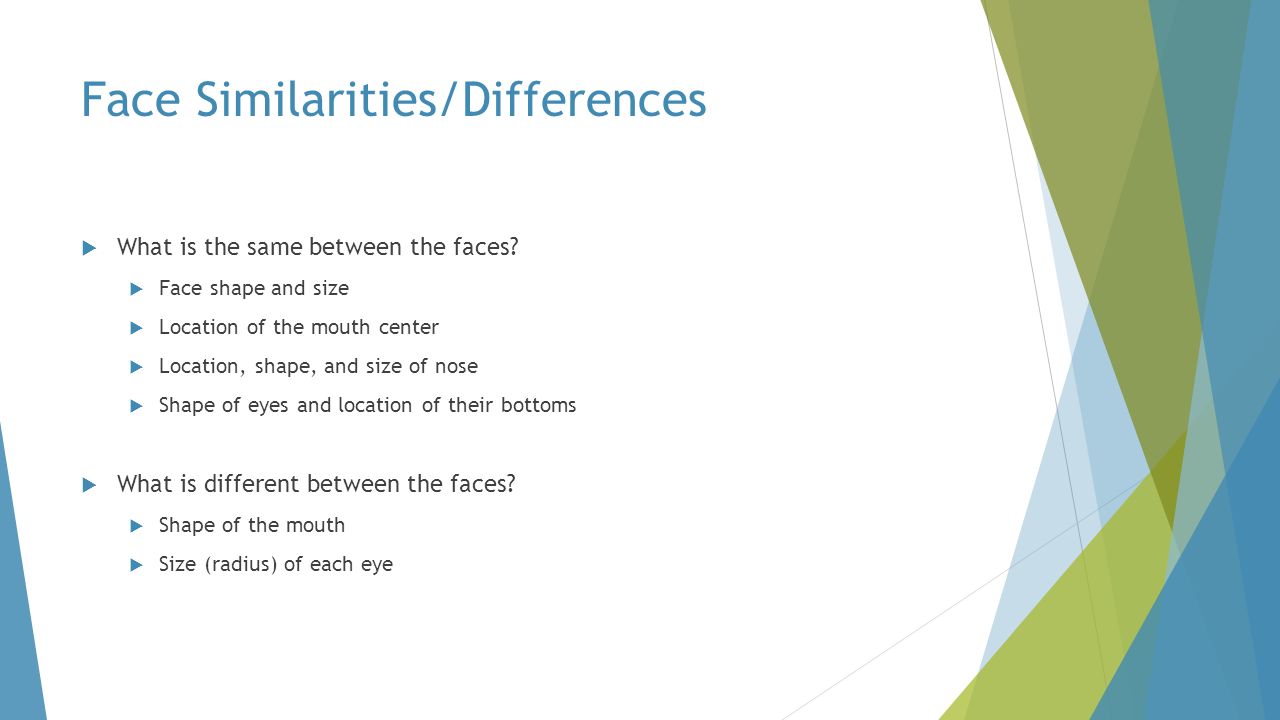 Face Similarities/Differences

What is the same between the faces?

Face shape and size

Location of the mouth center

Location, shape, and size of nose

Shape of eyes and location of their bottoms

What is different between the faces?

Shape of the mouth

Size (radius) of each eye